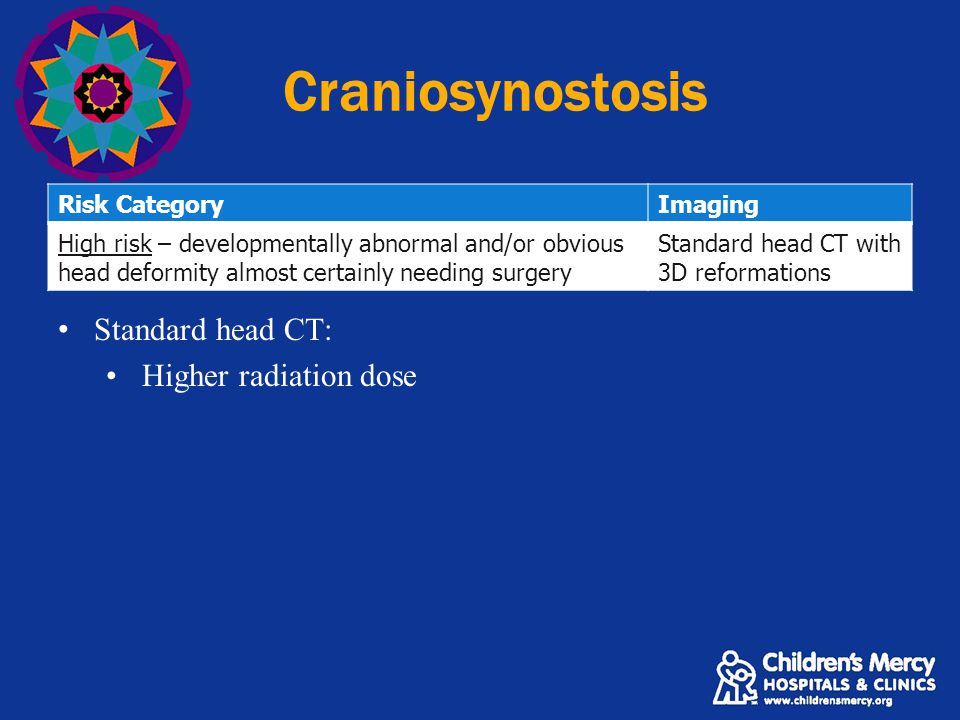 Craniosynostosis

| Risk Category | Imaging |
|---|---|
| High risk – developmentally abnormal and/or obvious head deformity almost certainly needing surgery | Standard head CT with 3D reformations |

• Standard head CT:
 • Higher radiation dose

Children's Mercy
HOSPITALS & CLINICS
www.childrensmercy.org